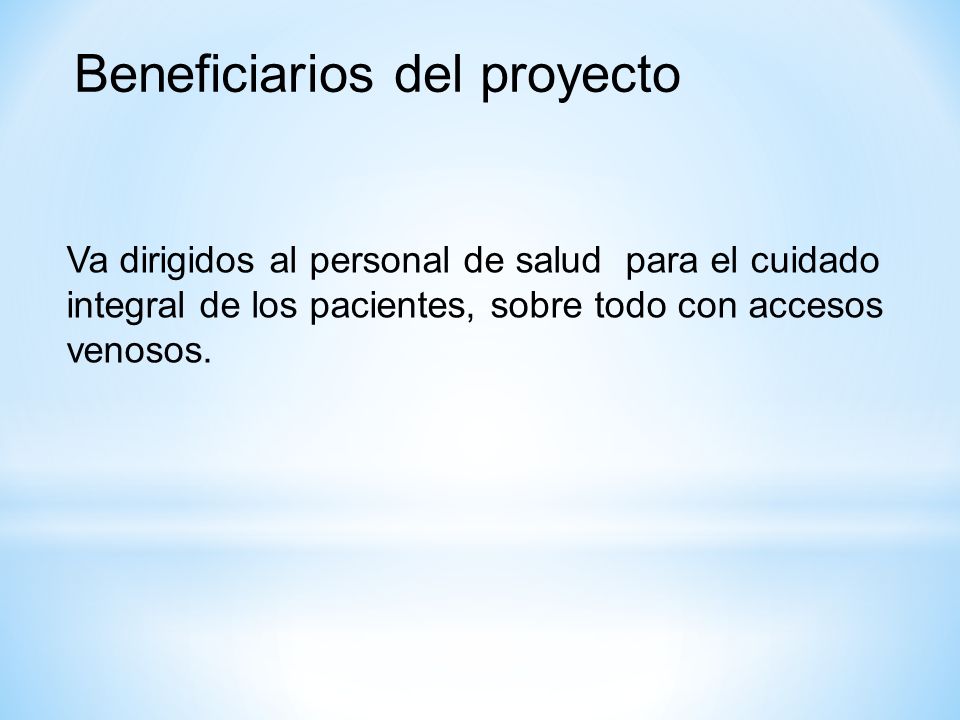 Beneficiarios del proyecto

Va dirigidos al personal de salud para el cuidado integral de los pacientes, sobre todo con accesos venosos.